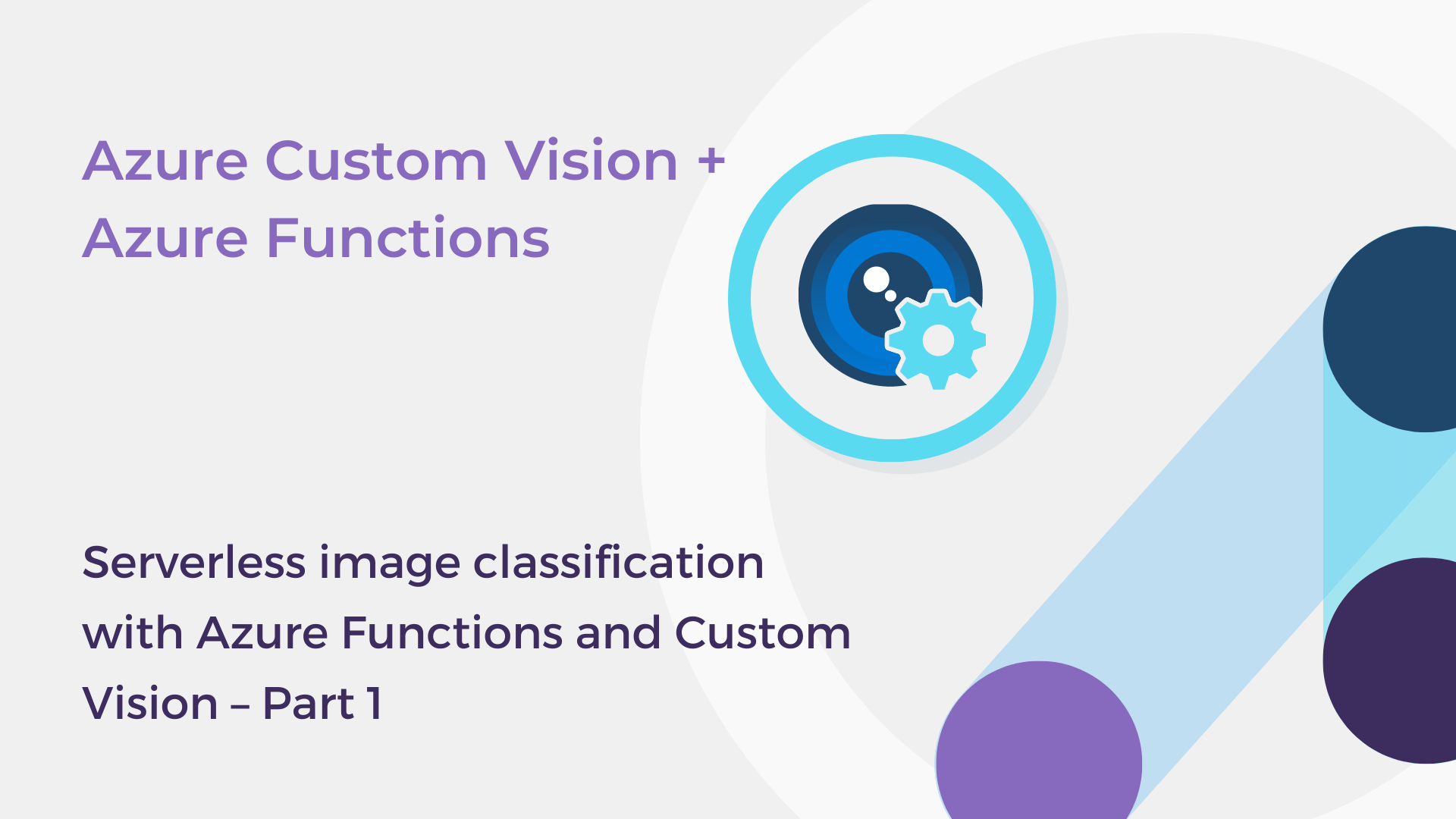 Azure Custom Vision +
Azure Functions

Serverless image classification with Azure Functions and Custom Vision – Part 1